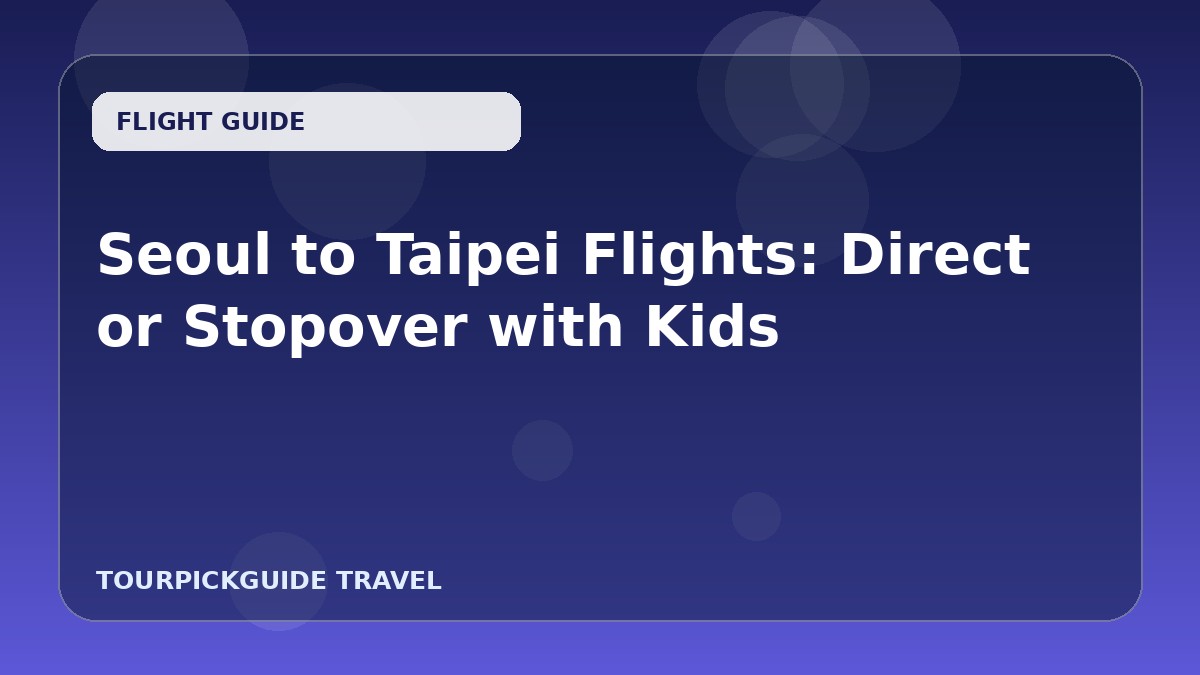 FLIGHT GUIDE

Seoul to Taipei Flights: Direct or Stopover with Kids

TOURPICKGUIDE TRAVEL